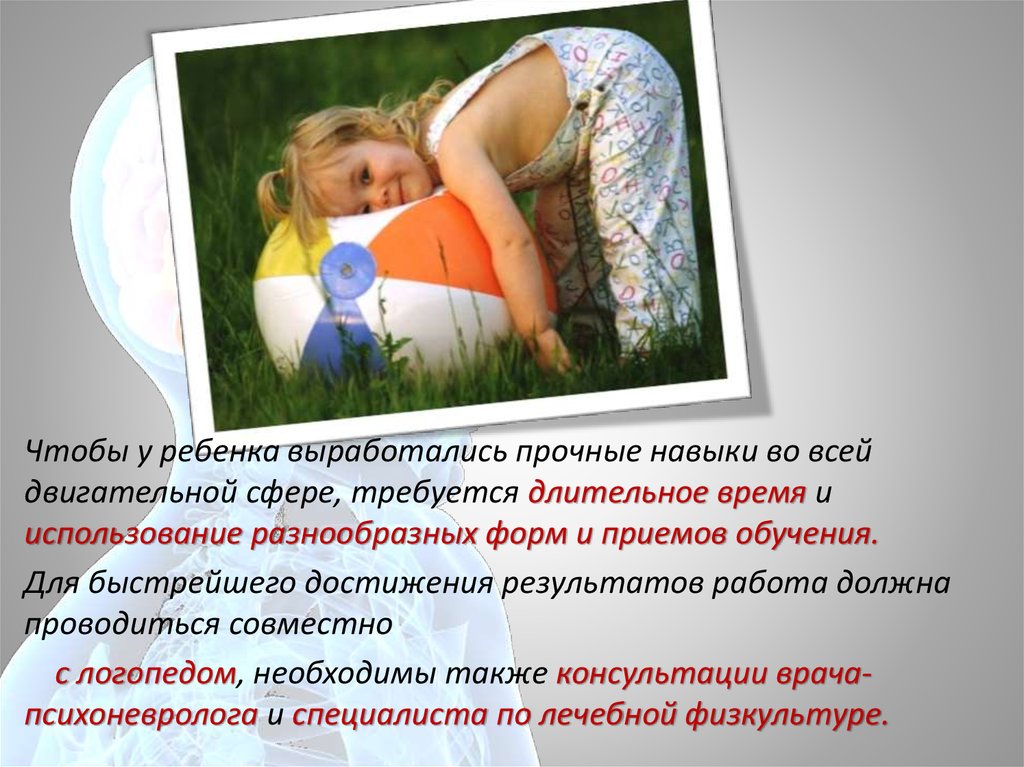 Чтобы у ребенка выработались прочные навыки во всей двигательной сфере, требуется длительное время и использование разнообразных форм и приемов обучения.

Для быстрейшего достижения результатов работа должна проводиться совместно

с логопедом, необходимы также консультации врача-психоневролога и специалиста по лечебной физкультуре.